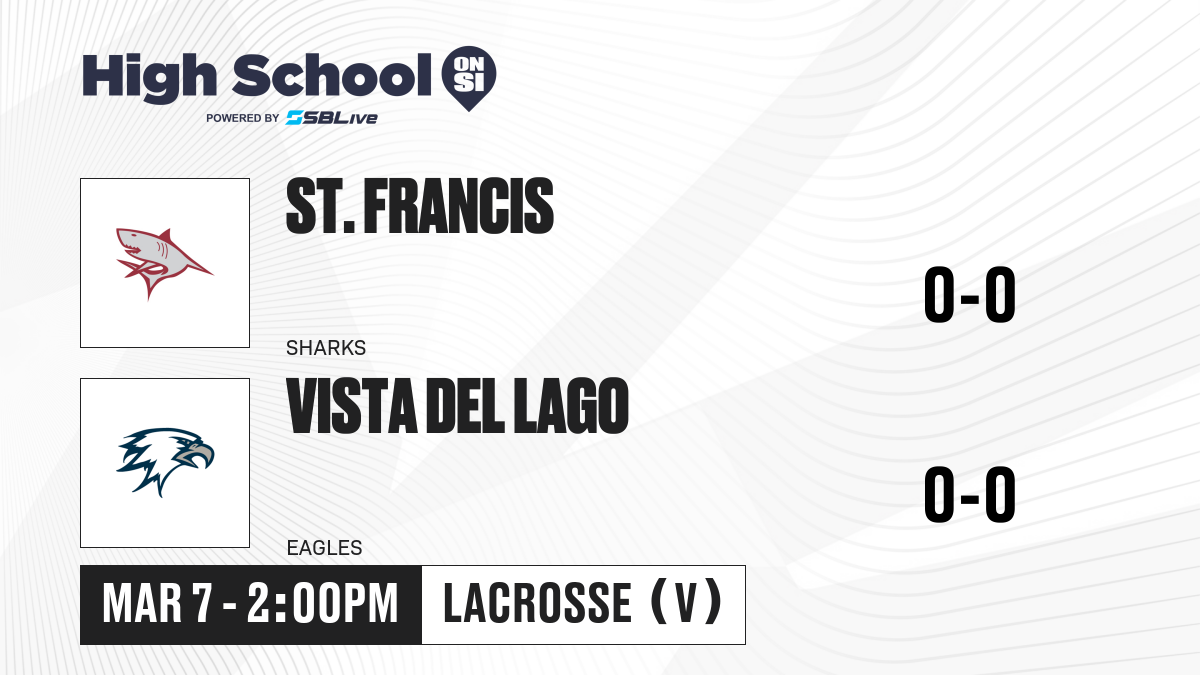 High School ON SI
POWERED BY SBLive

ST. FRANCIS
SHARKS
0-0

VISTA DEL LAGO
EAGLES
0-0

MAR 7 - 2:00PM
LACROSSE (V)